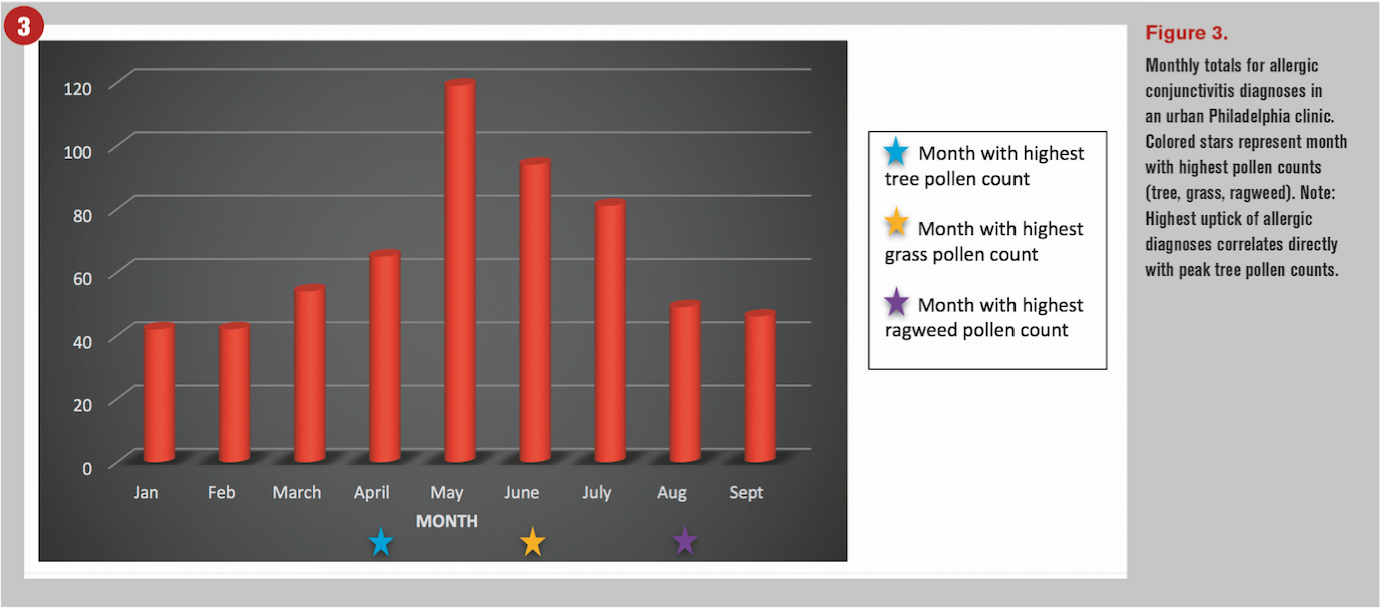 3

120
100
80
60
40
20
0

Jan Feb March April May June July Aug Sept

MONTH

Month with highest tree pollen count

Month with highest grass pollen count

Month with highest ragweed pollen count

Figure 3.

Monthly totals for allergic conjunctivitis diagnoses in an urban Philadelphia clinic. Colored stars represent month with highest pollen counts (tree, grass, ragweed). Note: Highest uptick of allergic diagnoses correlates directly with peak tree pollen counts.